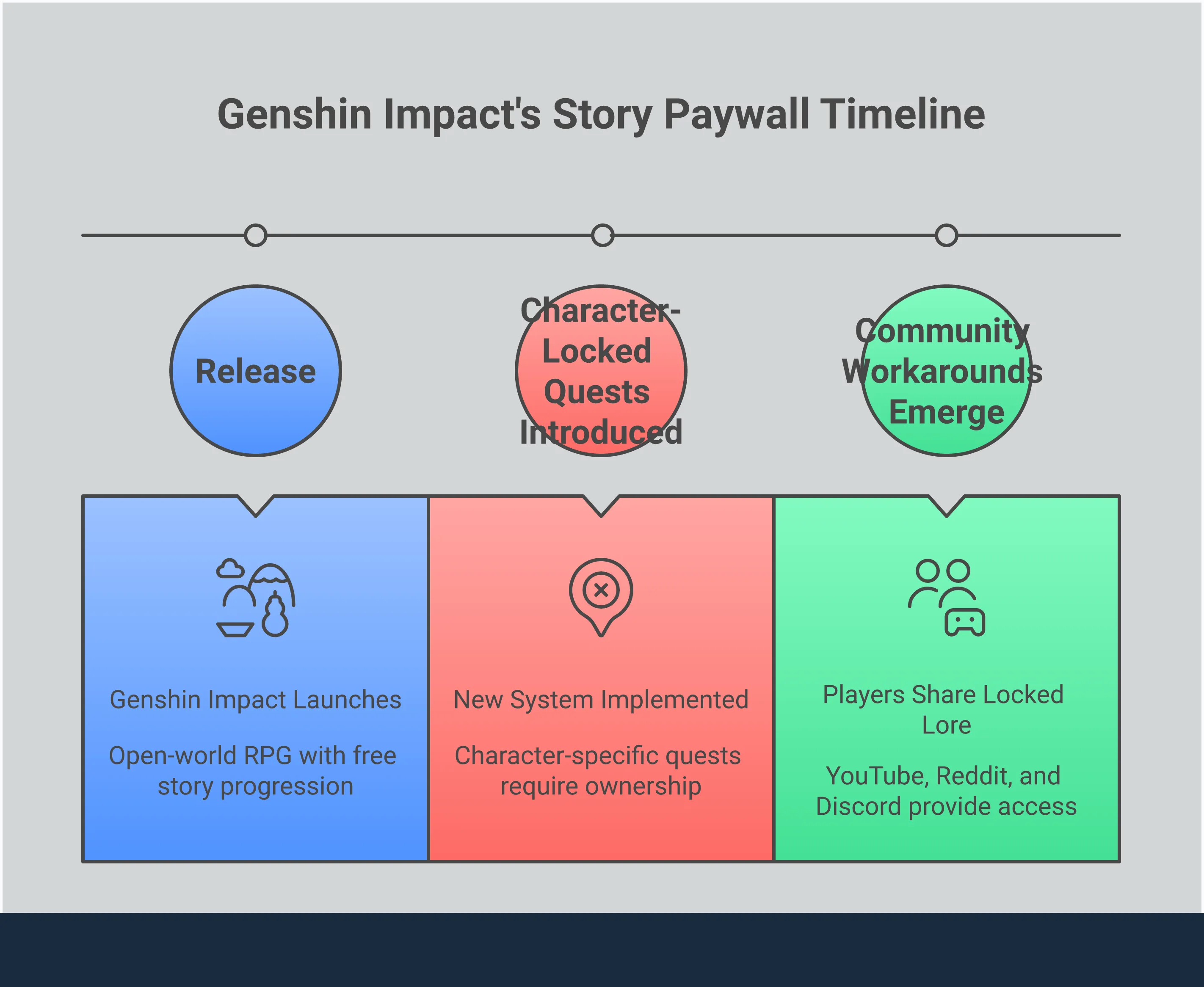 Genshin Impact's Story Paywall Timeline

Release

Character-Locked Quests Introduced

Community Workarounds Emerge

Genshin Impact Launches

Open-world RPG with free story progression

New System Implemented

Character-specific quests require ownership

Players Share Locked Lore

YouTube, Reddit, and Discord provide access